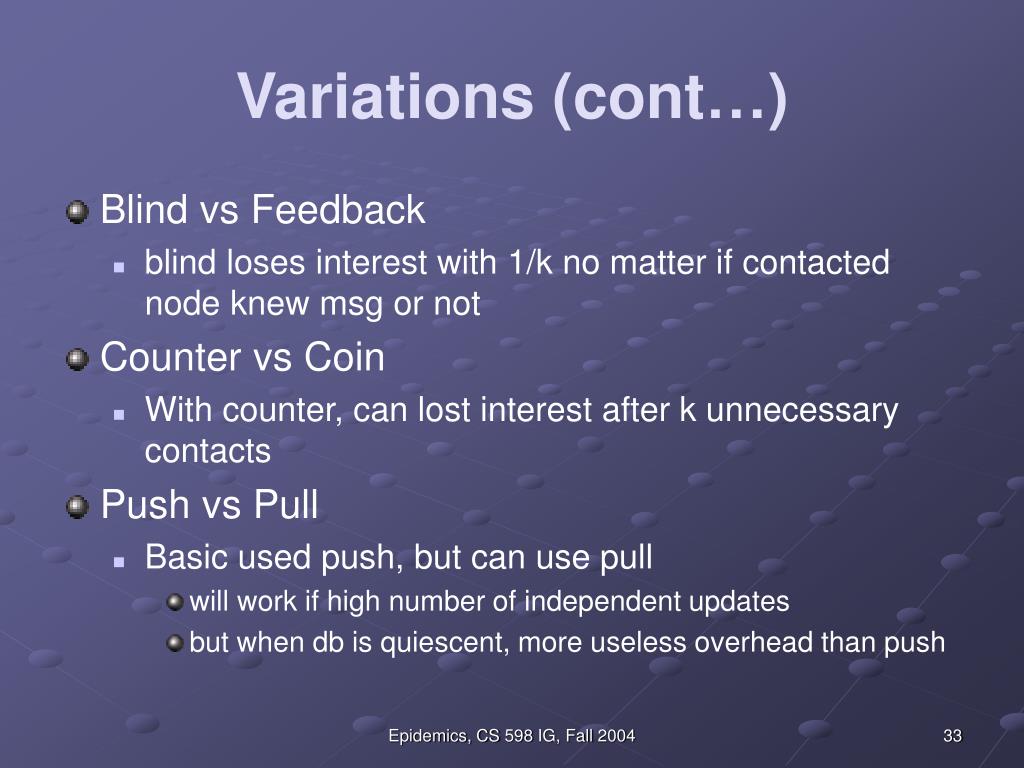 Variations (cont…)

Blind vs Feedback

blind loses interest with 1/k no matter if contacted node knew msg or not

Counter vs Coin

With counter, can lost interest after k unnecessary contacts

Push vs Pull

Basic used push, but can use pull

will work if high number of independent updates

but when db is quiescent, more useless overhead than push

Epidemics, CS 598 IG, Fall 2004

33